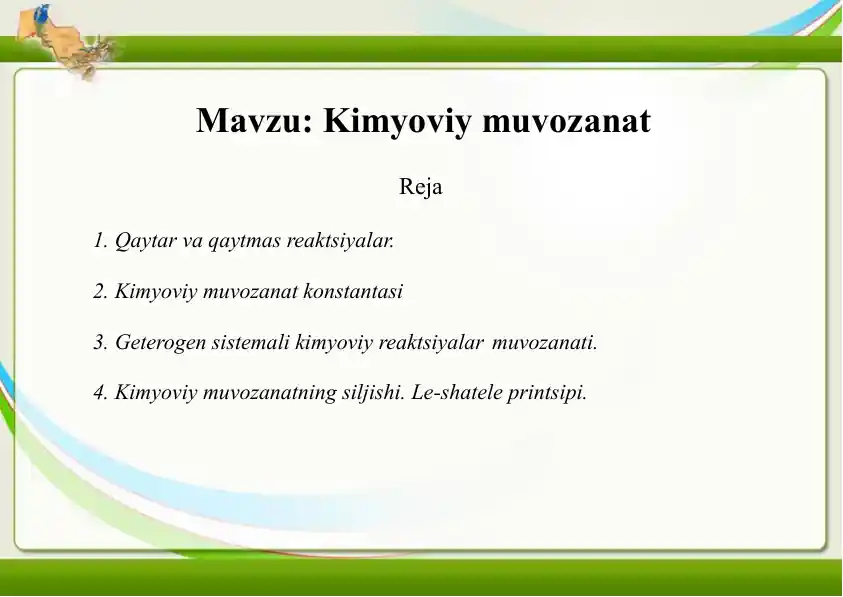 Mavzu: Kimyoviy muvozanat

Reja

1. Qaytar va qaytmas reaktsiyalar.

2. Kimyoviy muvozanat konstantasi

3. Geterogen sistemali kimyoviy reaktsiyalar muvozanati.

4. Kimyoviy muvozanatning siljishi. Le-shatele printsipi.